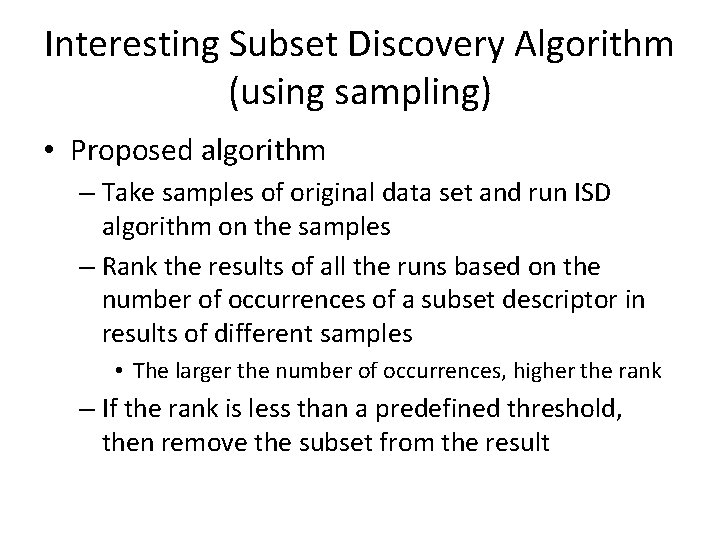 Interesting Subset Discovery Algorithm (using sampling)

• Proposed algorithm
– Take samples of original data set and run ISD algorithm on the samples
– Rank the results of all the runs based on the number of occurrences of a subset descriptor in results of different samples
• The larger the number of occurrences, higher the rank
– If the rank is less than a predefined threshold, then remove the subset from the result